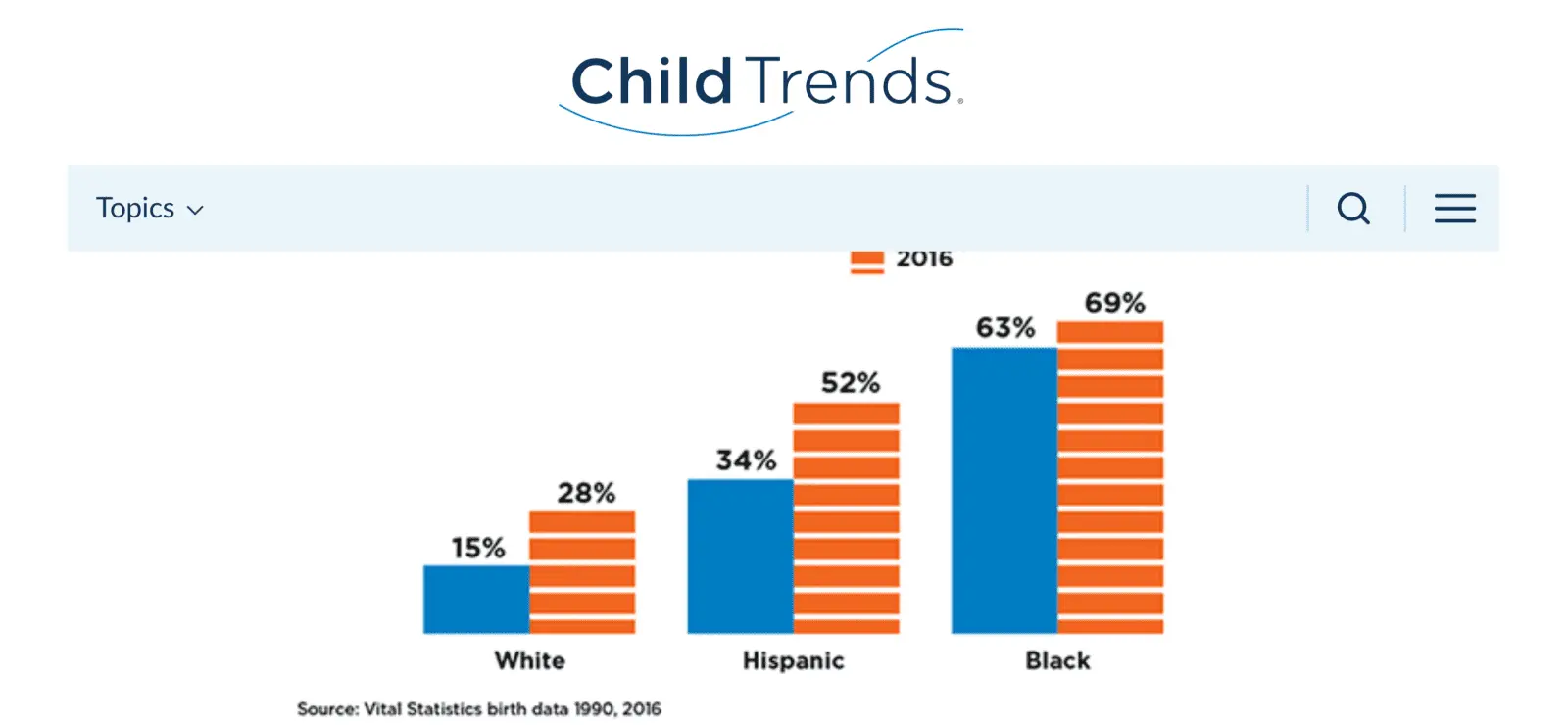 Child Trends

Topics

2016

15%
28%
White

34%
52%
Hispanic

63%
69%
Black

Source: Vital Statistics birth data 1990, 2016